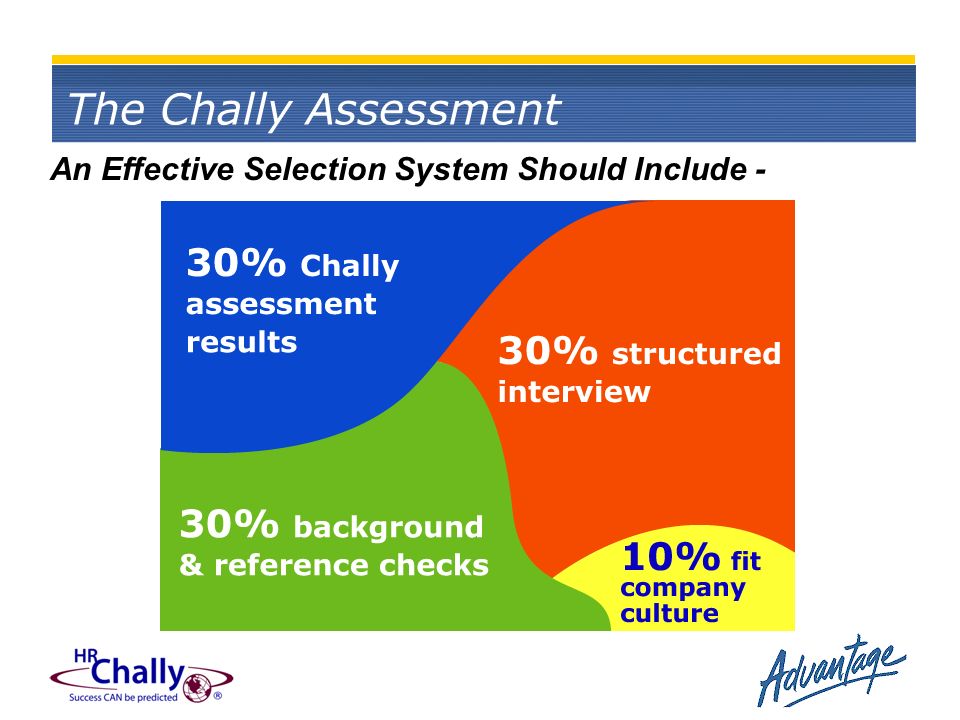 The Chally Assessment

An Effective Selection System Should Include -

30% Chally assessment results

30% structured interview

30% background & reference checks

10% fit company culture

HR Chally
Success CAN be predicted ®

Advantage